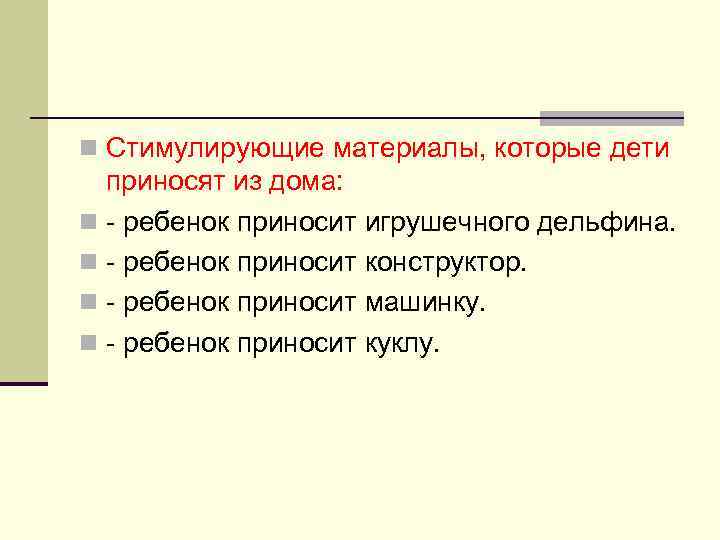 Стимулирующие материалы, которые дети приносят из дома:

- ребенок приносит игрушечного дельфина.

- ребенок приносит конструктор.

- ребенок приносит машинку.

- ребенок приносит куклу.